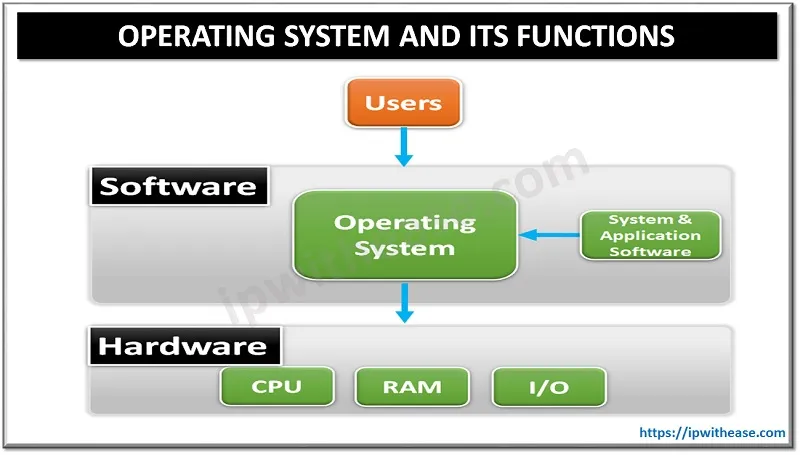 OPERATING SYSTEM AND ITS FUNCTIONS

Users

Software

Operating System

System & Application Software

Hardware

CPU

RAM

I/O

ipwithease.com

https://ipwithease.com